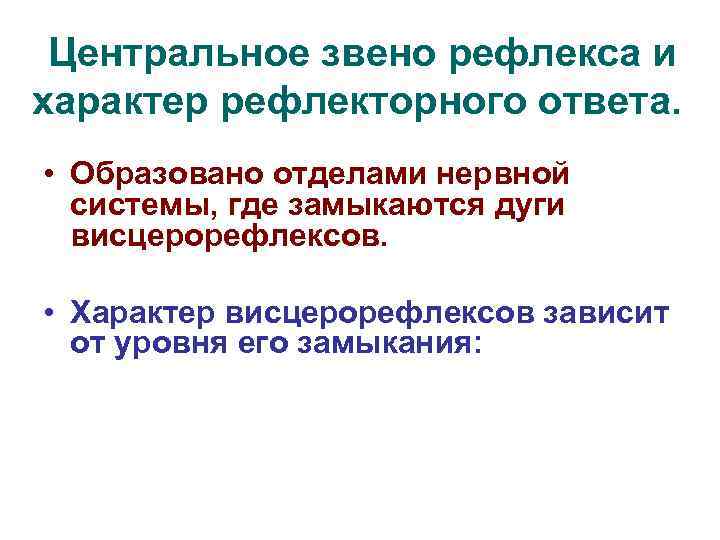 Центральное звено рефлекса и характер рефлекторного ответа.

• Образовано отделами нервной системы, где замыкаются дуги висцерорефлексов.

• Характер висцерорефлексов зависит от уровня его замыкания: